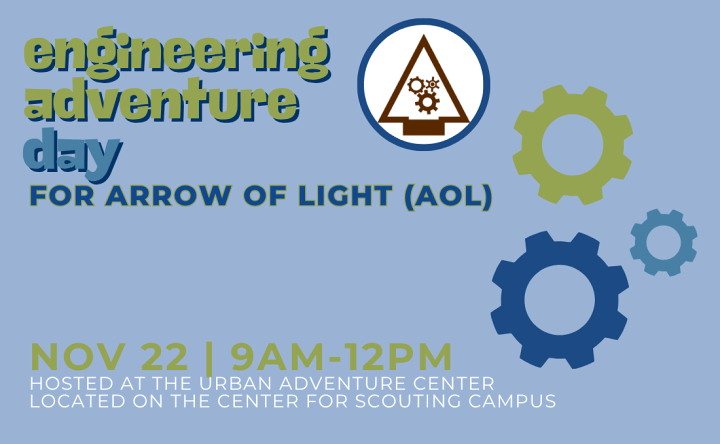 engineering adventure day

FOR ARROW OF LIGHT (AOL)

NOV 22 | 9AM-12PM

HOSTED AT THE URBAN ADVENTURE CENTER LOCATED ON THE CENTER FOR SCOUTING CAMPUS